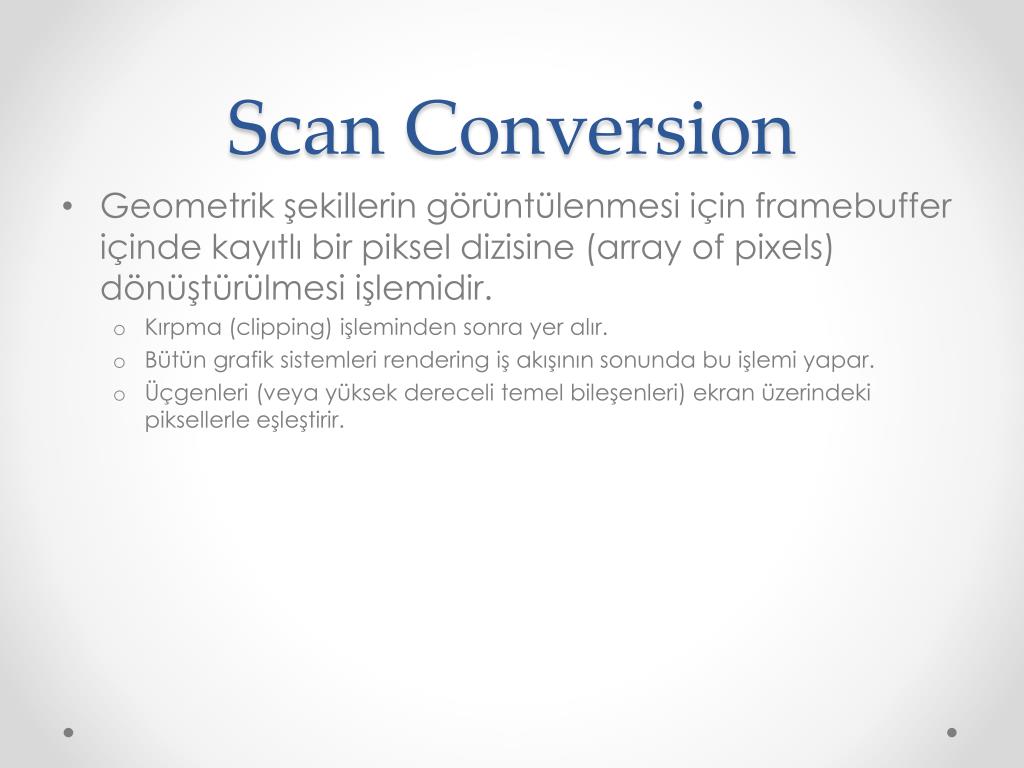 Scan Conversion

• Geometrik şekillerin görüntülenmesi için framebuffer içinde kayıtlı bir piksel dizisine (array of pixels) dönüştürülmesi işlemidir.
  o Kırpma (clipping) işleminden sonra yer alır.
  o Bütün grafik sistemleri rendering iş akışının sonunda bu işlemi yapar.
  o Üçgenleri (veya yüksek dereceli temel bileşenleri) ekran üzerindeki piksellerle eşleştirir.